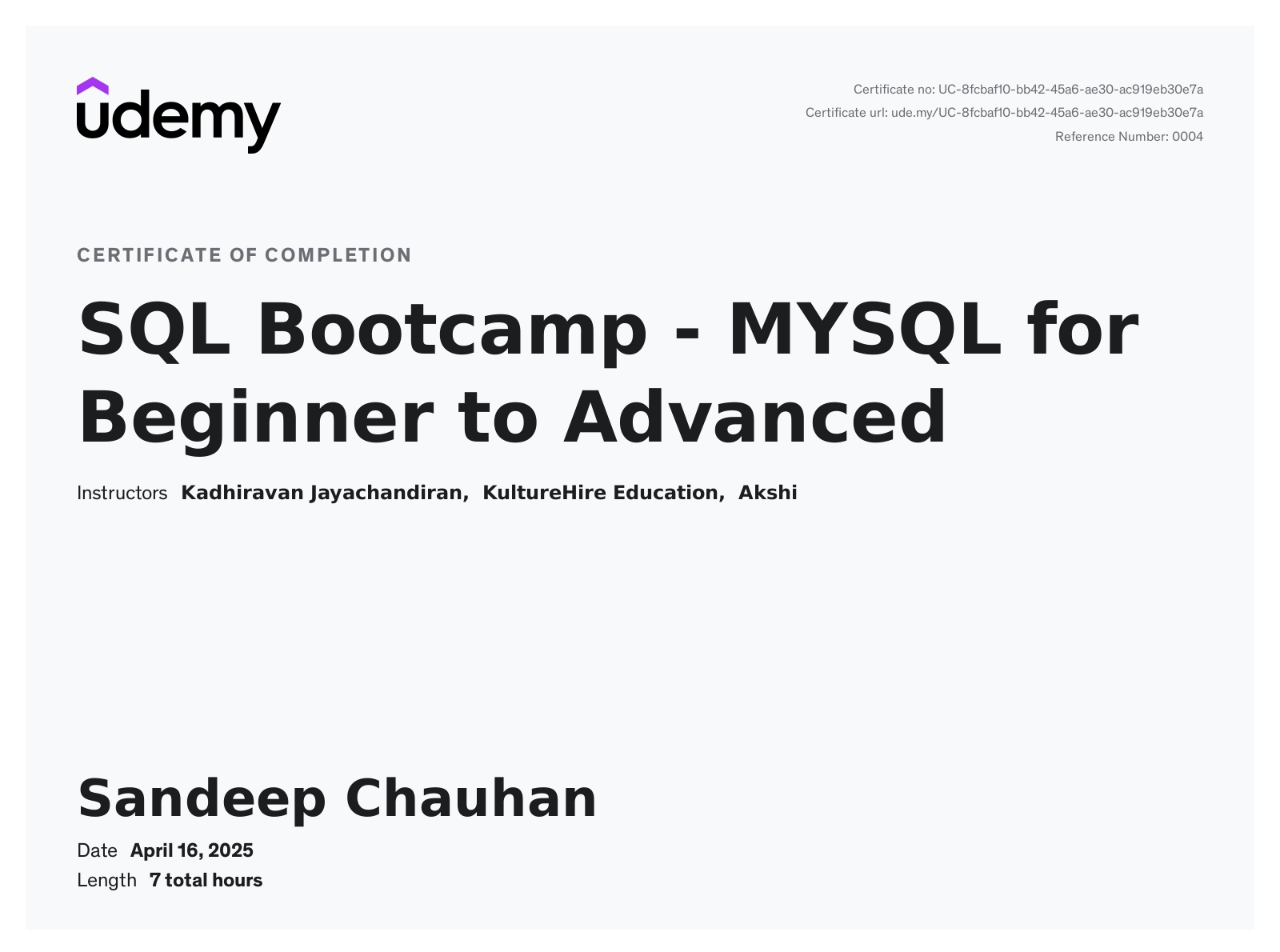 udemy

Certificate no: UC-8fcbaf10-bb42-45a6-ae30-ac919eb30e7a
Certificate url: ude.my/UC-8fcbaf10-bb42-45a6-ae30-ac919eb30e7a
Reference Number: 0004

CERTIFICATE OF COMPLETION

SQL Bootcamp - MYSQL for Beginner to Advanced

Instructors Kadhiravan Jayachandiran, KultureHire Education, Akshi

Sandeep Chauhan

Date April 16, 2025
Length 7 total hours